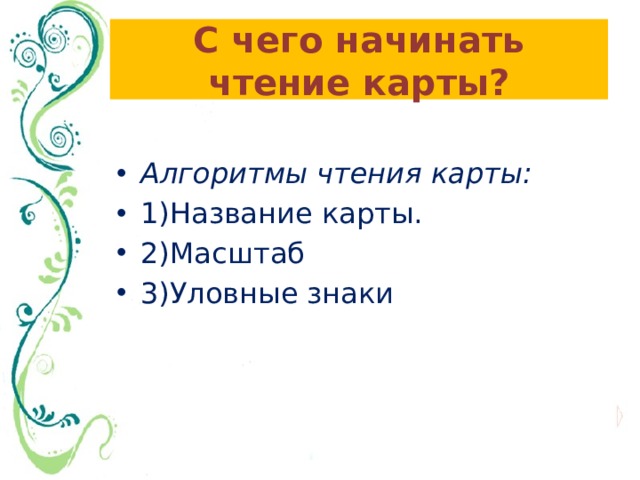 С чего начинать чтение карты?

• Алгоритмы чтения карты:
• 1)Название карты.
• 2)Масштаб
• 3)Уловные знаки